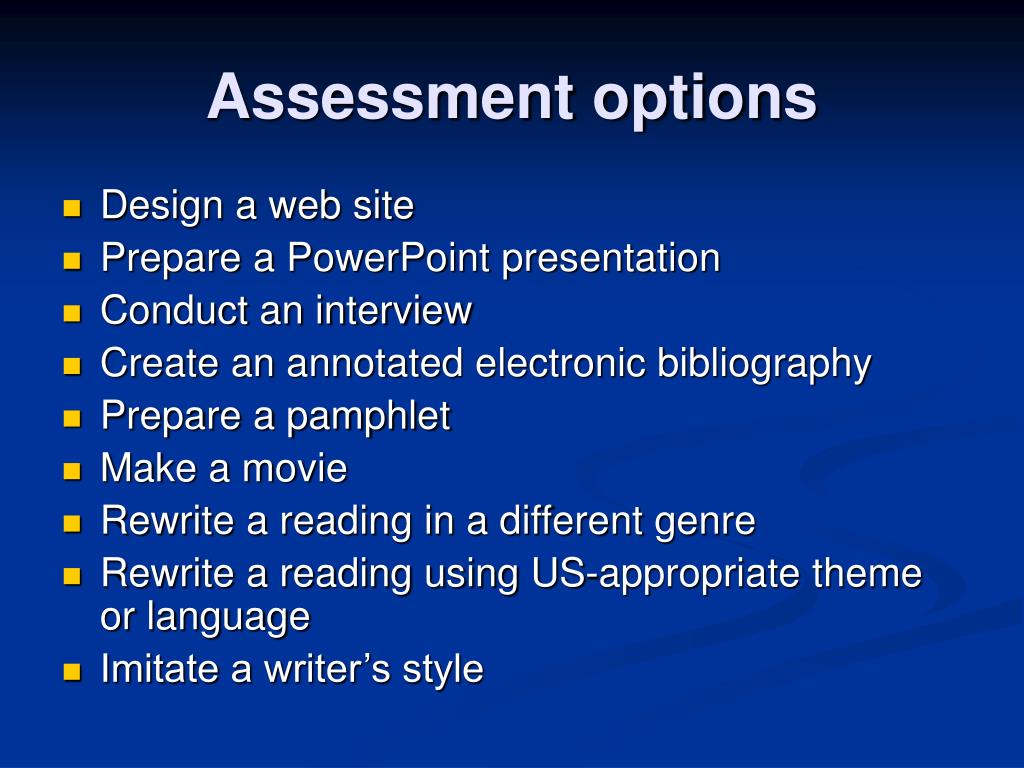 Assessment options

- Design a web site
- Prepare a PowerPoint presentation
- Conduct an interview
- Create an annotated electronic bibliography
- Prepare a pamphlet
- Make a movie
- Rewrite a reading in a different genre
- Rewrite a reading using US-appropriate theme or language
- Imitate a writer’s style